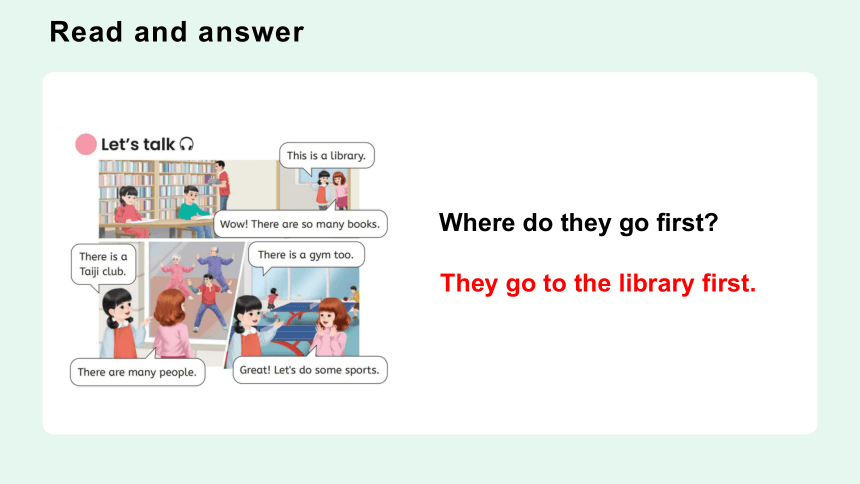 Read and answer

Let's talk

This is a library.

Wow! There are so many books.

There is a Taiji club.

There is a gym too.

There are many people.

Great! Let's do some sports.

Where do they go first?

They go to the library first.